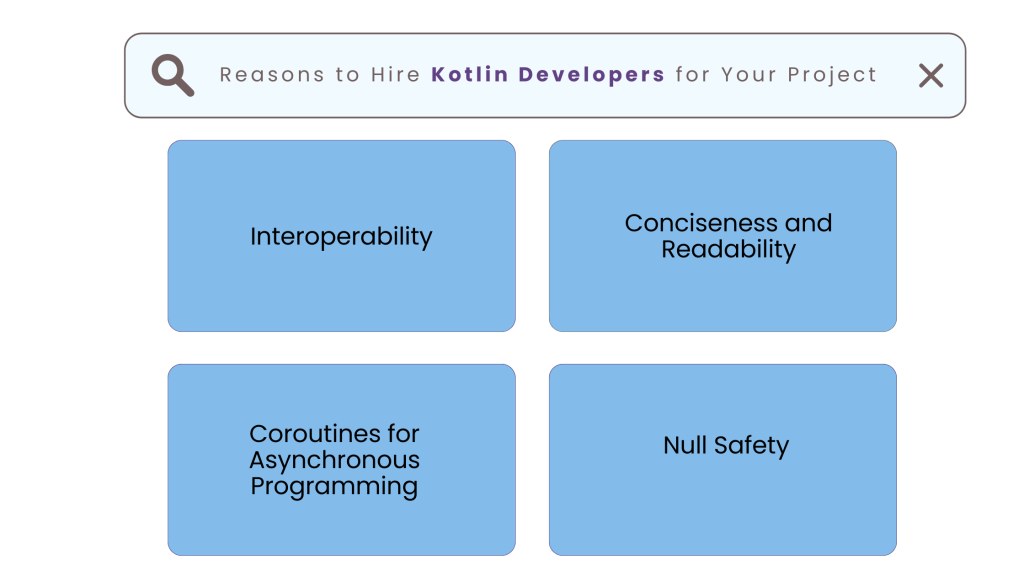 Reasons to Hire Kotlin Developers for Your Project

Interoperability

Conciseness and Readability

Coroutines for Asynchronous Programming

Null Safety